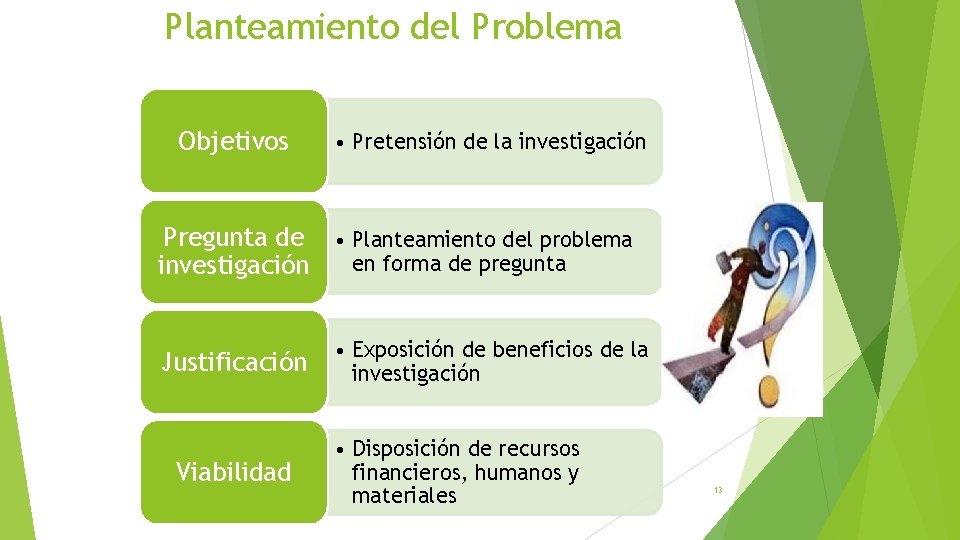 Planteamiento del Problema

Objetivos

• Pretensión de la investigación

Pregunta de investigación

• Planteamiento del problema en forma de pregunta

Justificación

• Exposición de beneficios de la investigación

Viabilidad

• Disposición de recursos financieros, humanos y materiales

13